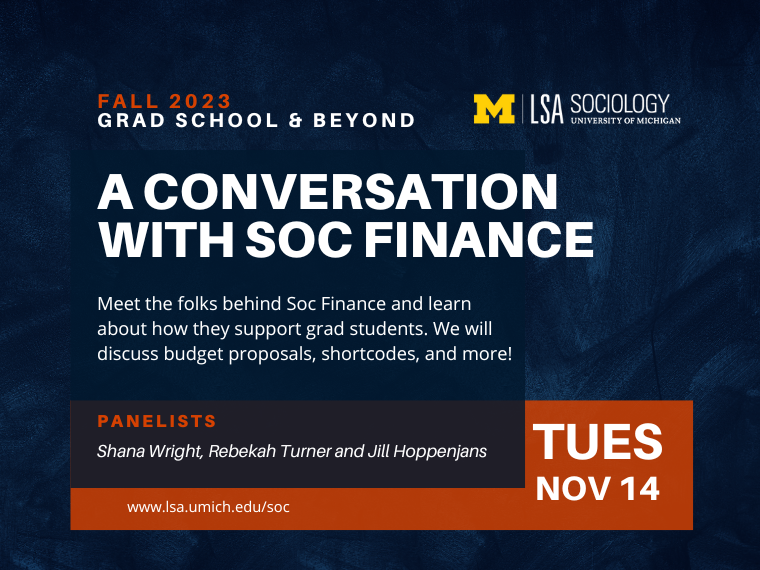 FALL 2023
GRAD SCHOOL & BEYOND

M | LSA SOCIOLOGY
UNIVERSITY OF MICHIGAN

A CONVERSATION WITH SOC FINANCE

Meet the folks behind Soc Finance and learn about how they support grad students. We will discuss budget proposals, shortcodes, and more!

PANELISTS
Shana Wright, Rebekah Turner and Jill Hoppenjans

TUES
NOV 14

www.lsa.umich.edu/soc